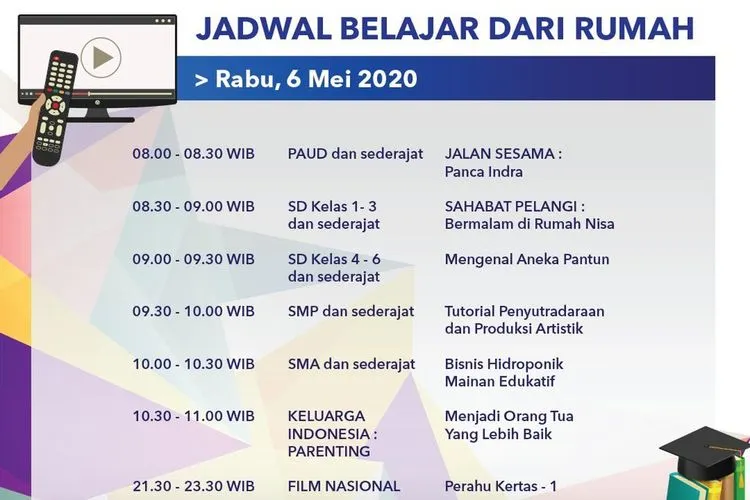 JADWAL BELAJAR DARI RUMAH

> Rabu, 6 Mei 2020

| | | |
|---|---|---|
| 08.00 - 08.30 WIB | PAUD dan sederajat | JALAN SESAMA : Panca Indra |
| 08.30 - 09.00 WIB | SD Kelas 1- 3 dan sederajat | SAHABAT PELANGI : Bermalam di Rumah Nisa |
| 09.00 - 09.30 WIB | SD Kelas 4 - 6 dan sederajat | Mengenal Aneka Pantun |
| 09.30 - 10.00 WIB | SMP dan sederajat | Tutorial Penyutradaraan dan Produksi Artistik |
| 10.00 - 10.30 WIB | SMA dan sederajat | Bisnis Hidroponik Mainan Edukatif |
| 10.30 - 11.00 WIB | KELUARGA INDONESIA : PARENTING | Menjadi Orang Tua Yang Lebih Baik |
| 21.30 - 23.30 WIB | FILM NASIONAL | Perahu Kertas - 1 |